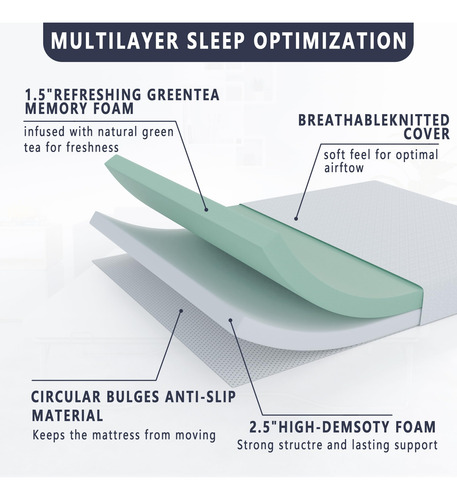 MULTILAYER SLEEP OPTIMIZATION

1.5"REFRESHING GREENTEA MEMORY FOAM

infused with natural green tea for freshness

BREATHABLEKNITTED COVER

soft feel for optimal airftow

CIRCULAR BULGES ANTI-SLIP MATERIAL

Keeps the mattress from moving

2.5"HIGH-DEMSOTY FOAM

Strong structre and lasting support